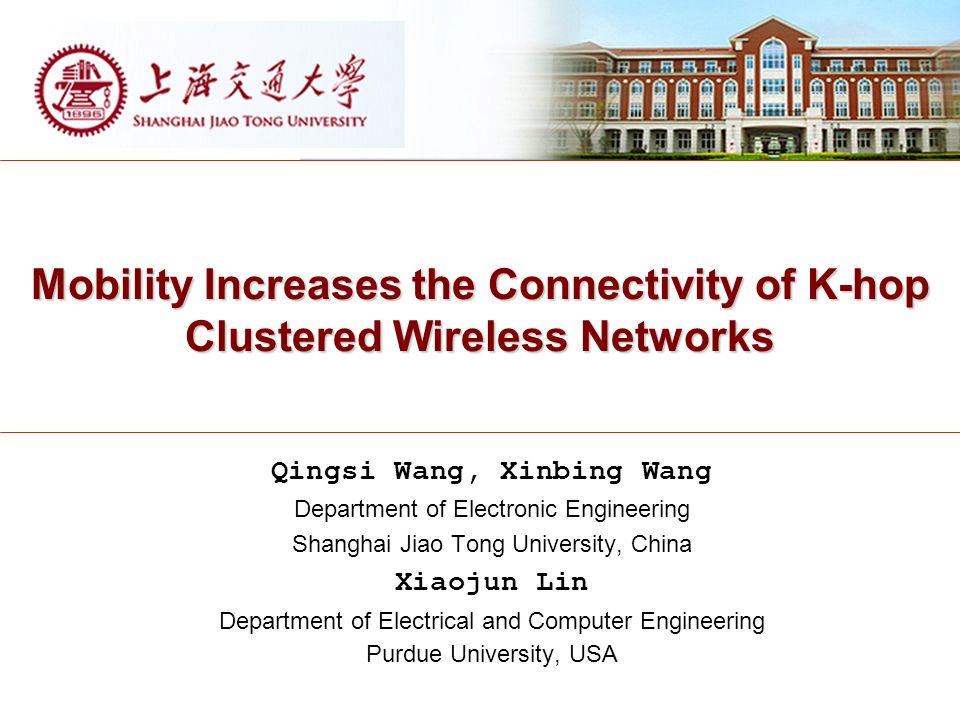 1896

上海交通大學
SHANGHAI JIAO TONG UNIVERSITY

Mobility Increases the Connectivity of K-hop Clustered Wireless Networks

Qingsi Wang, Xinbing Wang
Department of Electronic Engineering
Shanghai Jiao Tong University, China
Xiaojun Lin
Department of Electrical and Computer Engineering
Purdue University, USA